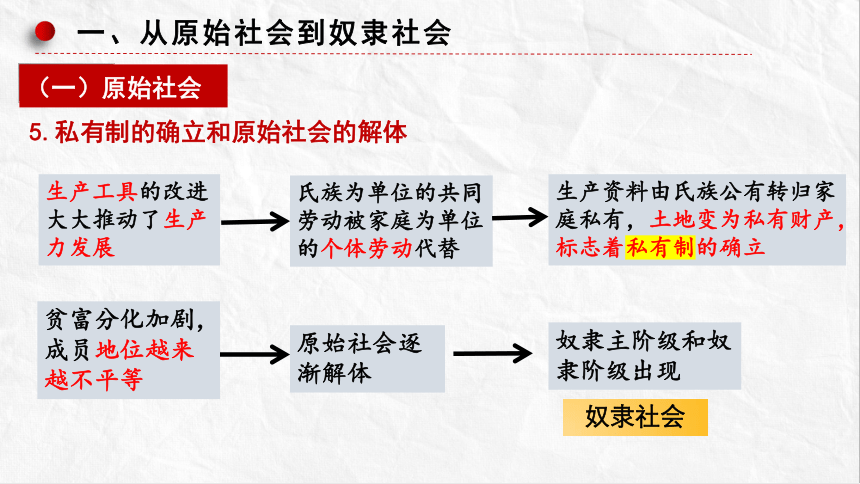 一、从原始社会到奴隶社会

（一）原始社会

5. 私有制的确立和原始社会的解体

生产工具的改进大大推动了生产力发展

氏族为单位的共同劳动被家庭为单位的个体劳动代替

生产资料由氏族公有转归家庭私有，土地变为私有财产，标志着私有制的确立

贫富分化加剧，成员地位越来越不平等

原始社会逐渐解体

奴隶主阶级和奴隶阶级出现

奴隶社会